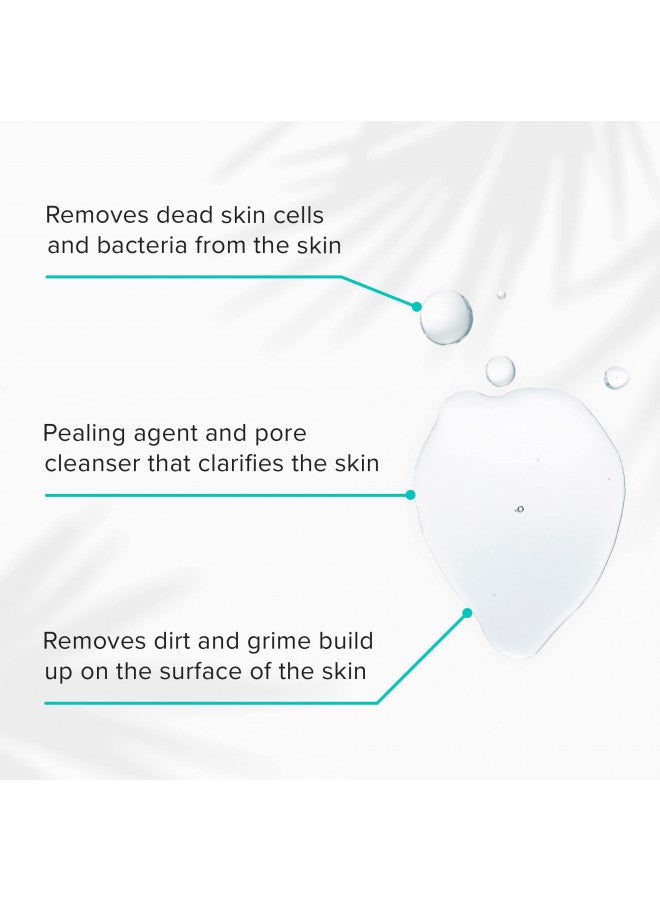 Removes dead skin cells and bacteria from the skin

Pealing agent and pore cleanser that clarifies the skin

Removes dirt and grime build up on the surface of the skin